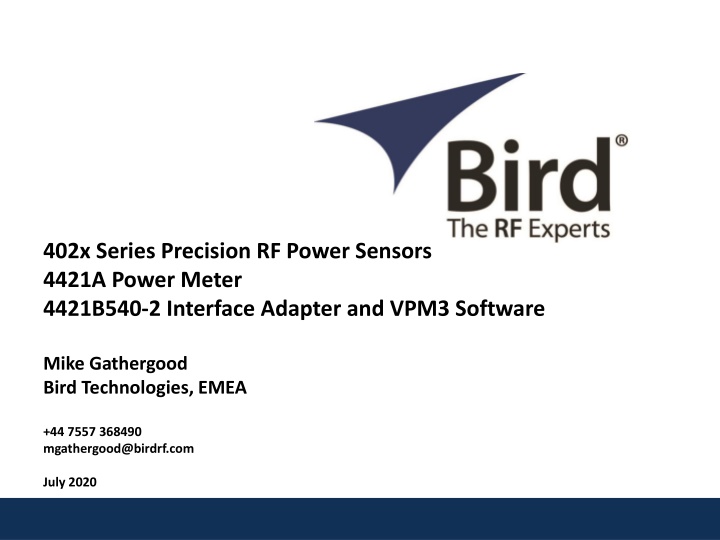 Bird®
The RF Experts

402x Series Precision RF Power Sensors
4421A Power Meter
4421B540-2 Interface Adapter and VPM3 Software

Mike Gathergood
Bird Technologies, EMEA

+44 7557 368490
mgathergood@birdrf.com

July 2020